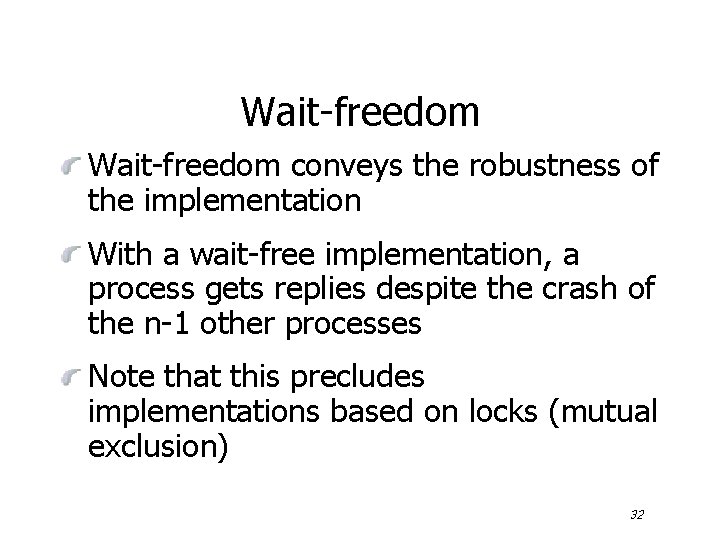 Wait-freedom

Wait-freedom conveys the robustness of the implementation

With a wait-free implementation, a process gets replies despite the crash of the n-1 other processes

Note that this precludes implementations based on locks (mutual exclusion)

32